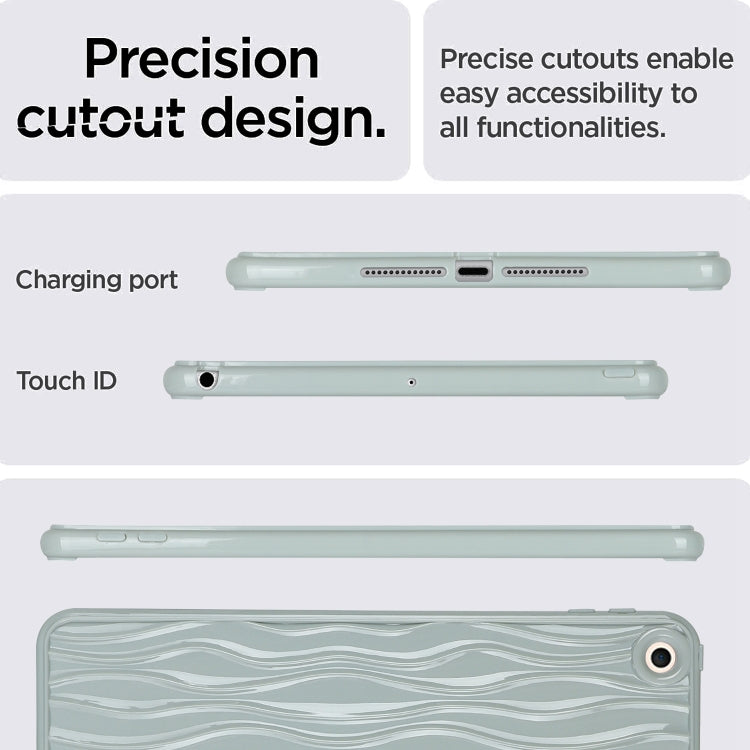 Precision cutout design.

Precise cutouts enable easy accessibility to all functionalities.

Charging port

Touch ID